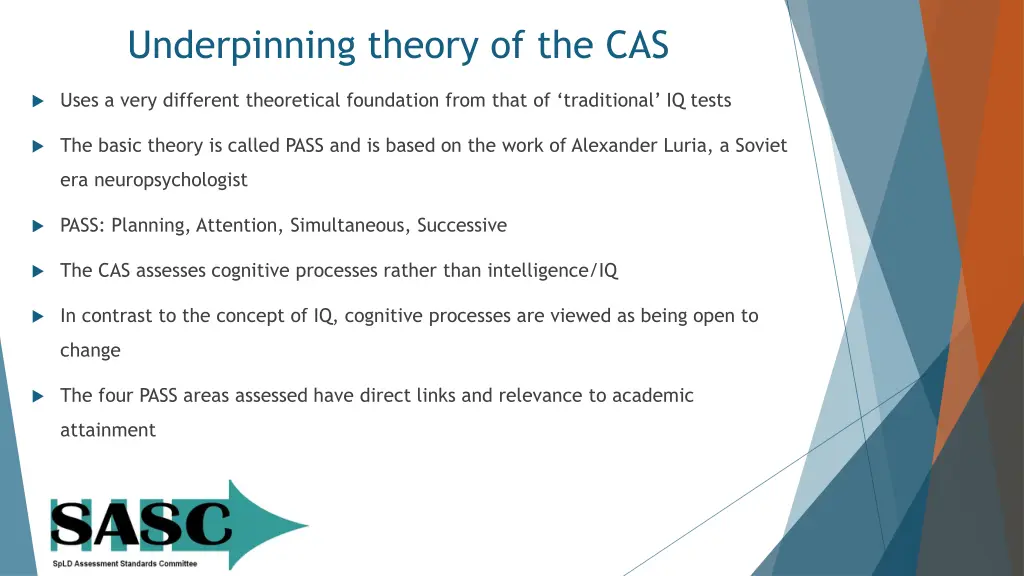 Underpinning theory of the CAS

Uses a very different theoretical foundation from that of ‘traditional’ IQ tests

The basic theory is called PASS and is based on the work of Alexander Luria, a Soviet era neuropsychologist

PASS: Planning, Attention, Simultaneous, Successive

The CAS assesses cognitive processes rather than intelligence/IQ

In contrast to the concept of IQ, cognitive processes are viewed as being open to change

The four PASS areas assessed have direct links and relevance to academic attainment

SASC
SpLD Assessment Standards Committee